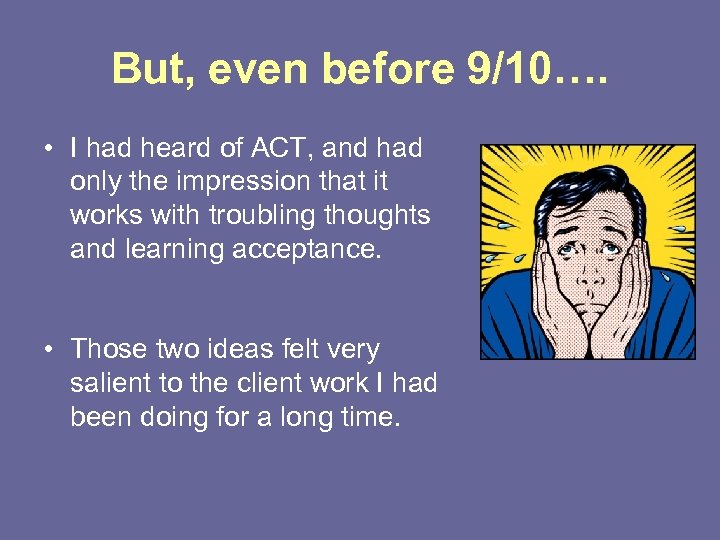 But, even before 9/10….

• I had heard of ACT, and had only the impression that it works with troubling thoughts and learning acceptance.

• Those two ideas felt very salient to the client work I had been doing for a long time.